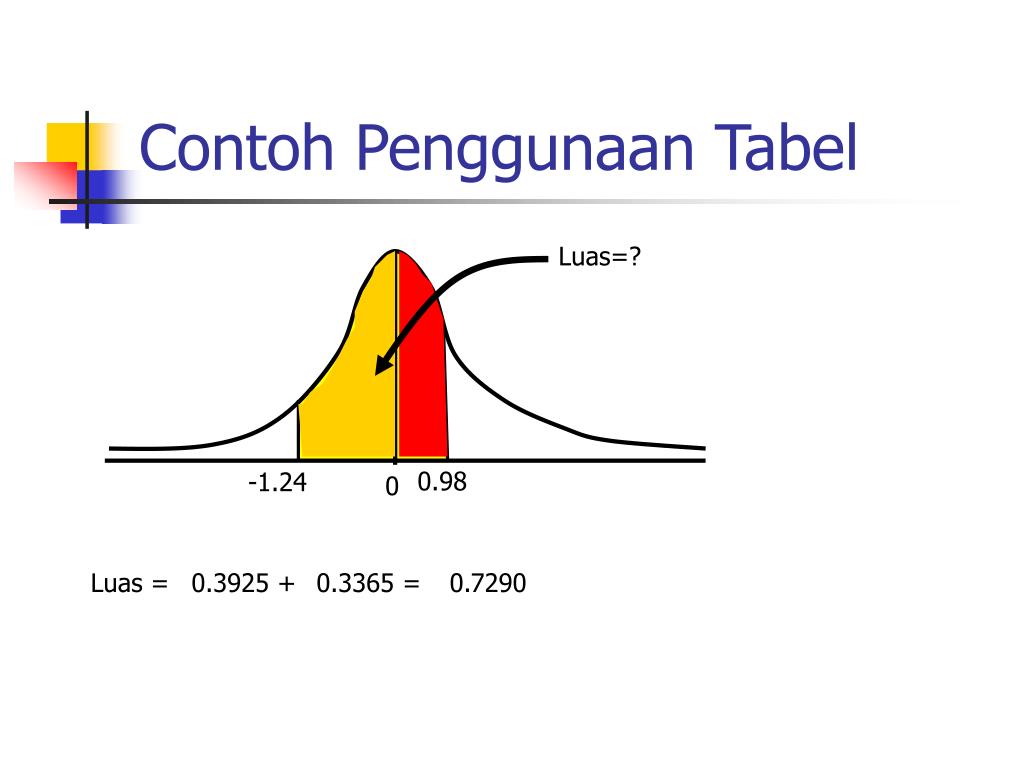 Contoh Penggunaan Tabel

Luas=?

-1.24
0
0.98

Luas = 0.3925 + 0.3365 = 0.7290